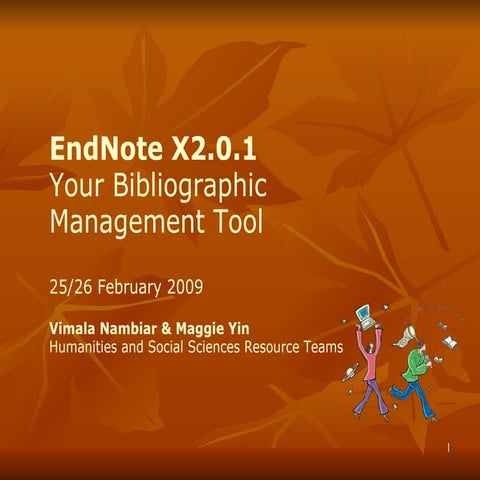 EndNote X2.0.1
Your Bibliographic Management Tool

25/26 February 2009

Vimala Nambiar & Maggie Yin
Humanities and Social Sciences Resource Teams

1